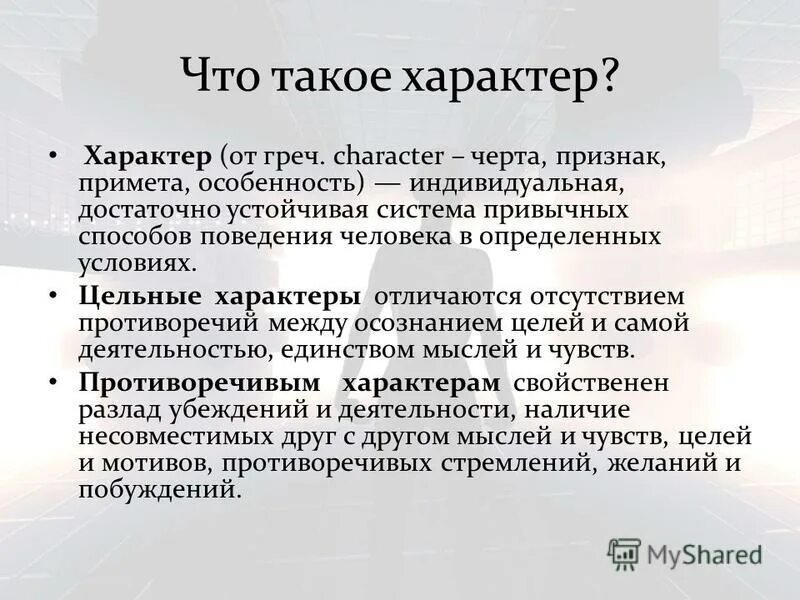 Что такое характер?

• Характер (от греч. character – черта, признак, примета, особенность) — индивидуальная, достаточно устойчивая система привычных способов поведения человека в определенных условиях.

• Цельные характеры отличаются отсутствием противоречий между осознанием целей и самой деятельностью, единством мыслей и чувств.

• Противоречивым характерам свойственен разлад убеждений и деятельности, наличие несовместимых друг с другом мыслей и чувств, целей и мотивов, противоречивых стремлений, желаний и побуждений.

MyShared